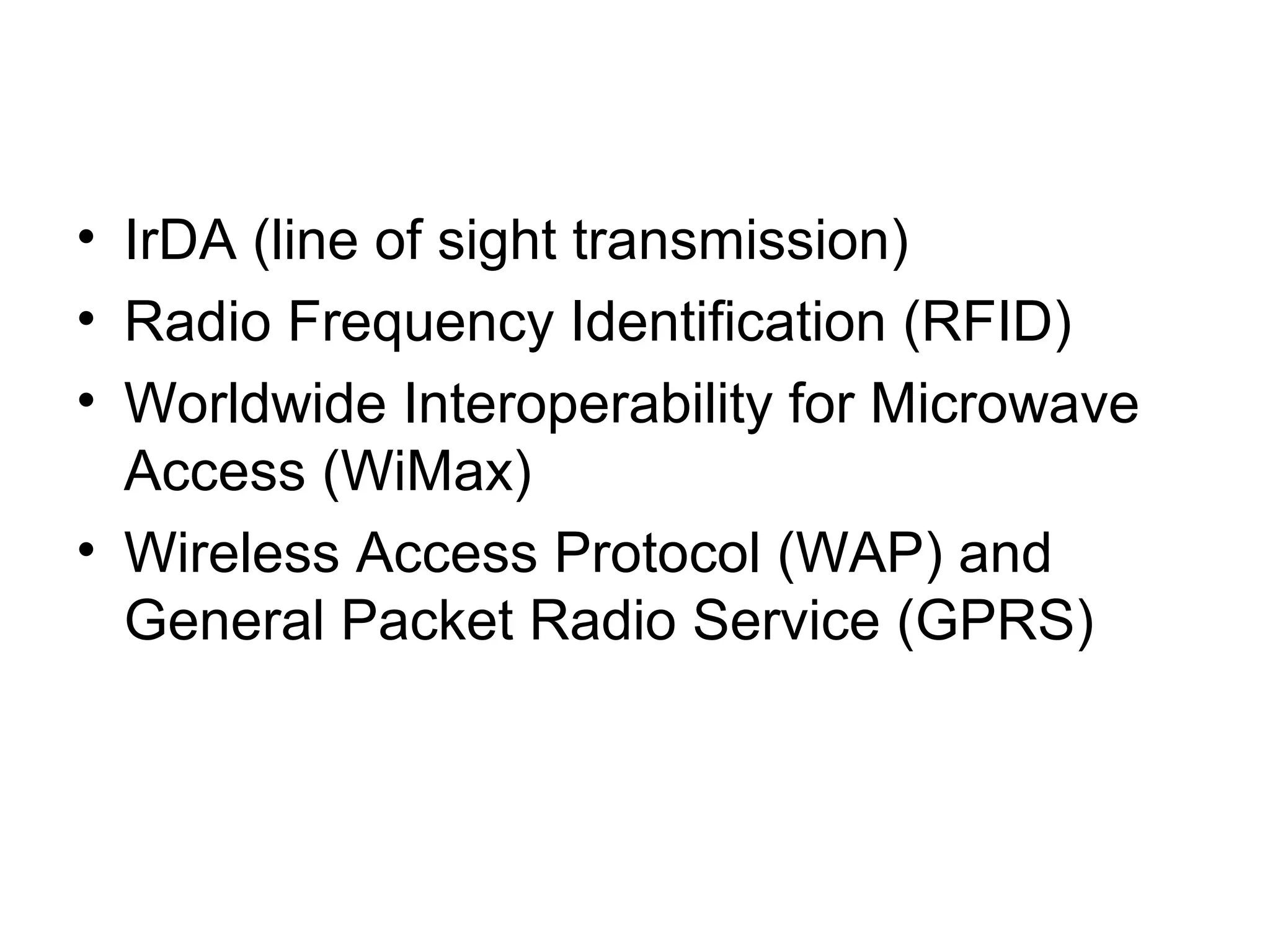 • IrDA (line of sight transmission)
• Radio Frequency Identification (RFID)
• Worldwide Interoperability for Microwave Access (WiMax)
• Wireless Access Protocol (WAP) and General Packet Radio Service (GPRS)